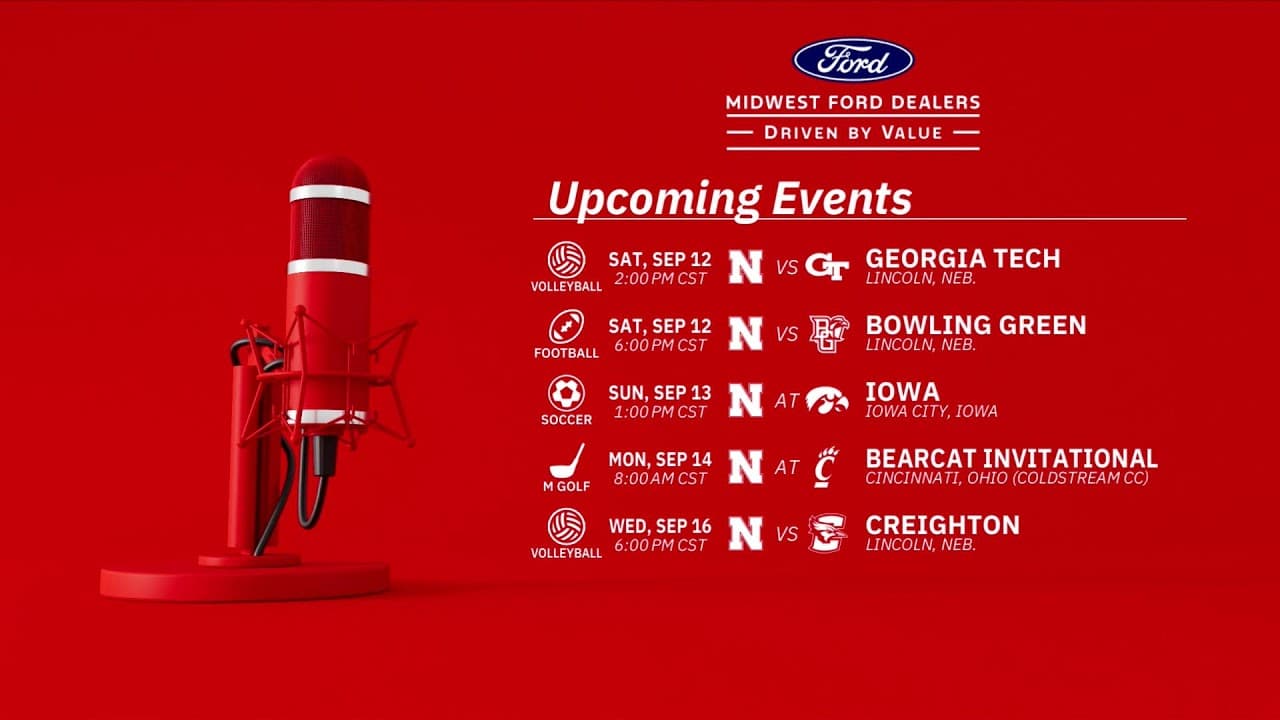 Ford
MIDWEST FORD DEALERS
DRIVEN BY VALUE

Upcoming Events

VOLLEYBALL SAT, SEP 12 2:00 PM CST N VS GT GEORGIA TECH LINCOLN, NEB.

FOOTBALL SAT, SEP 12 6:00 PM CST N VS BG BOWLING GREEN LINCOLN, NEB.

SOCCER SUN, SEP 13 1:00 PM CST N AT IOWA IOWA CITY, IOWA

M GOLF MON, SEP 14 8:00 AM CST N AT C BEARCAT INVITATIONAL CINCINNATI, OHIO (COLDSTREAM CC)

VOLLEYBALL WED, SEP 16 6:00 PM CST N VS CREIGHTON LINCOLN, NEB.